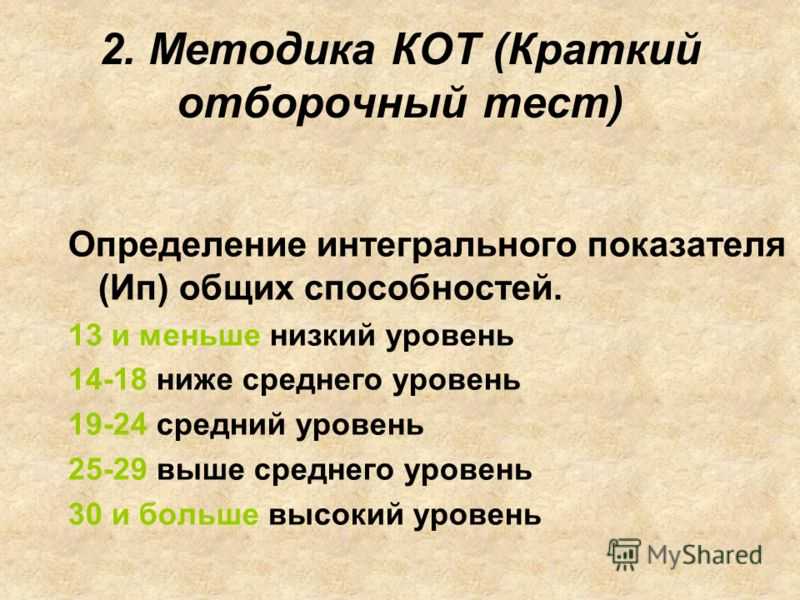 2. Методика КОТ (Краткий отборочный тест)

Определение интегрального показателя (Ип) общих способностей.

13 и меньше низкий уровень

14-18 ниже среднего уровень

19-24 средний уровень

25-29 выше среднего уровень

30 и больше высокий уровень

MyShared